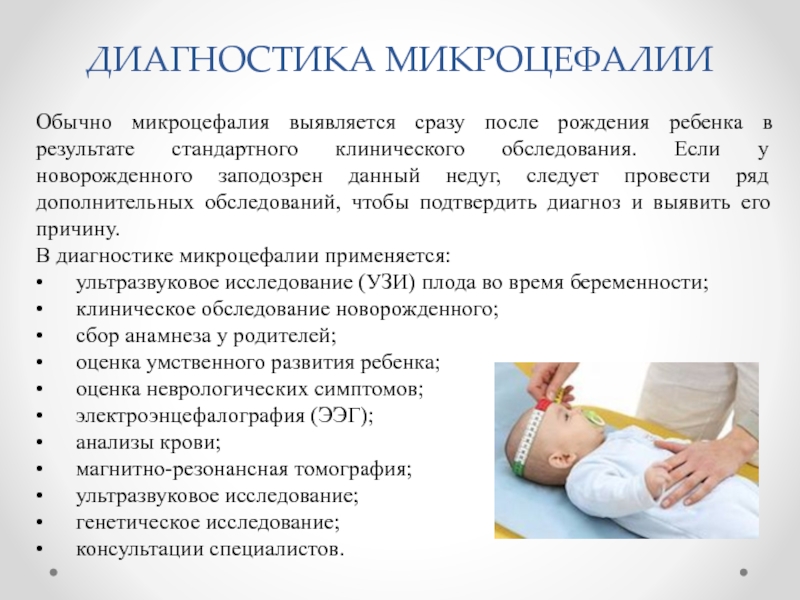 ДИАГНОСТИКА МИКРОЦЕФАЛИИ

Обычно микроцефалия выявляется сразу после рождения ребенка в результате стандартного клинического обследования. Если у новорожденного заподозрен данный недуг, следует провести ряд дополнительных обследований, чтобы подтвердить диагноз и выявить его причину.
В диагностике микроцефалии применяется:
• ультразвуковое исследование (УЗИ) плода во время беременности;
• клиническое обследование новорожденного;
• сбор анамнеза у родителей;
• оценка умственного развития ребенка;
• оценка неврологических симптомов;
• электроэнцефалография (ЭЭГ);
• анализы крови;
• магнитно-резонансная томография;
• ультразвуковое исследование;
• генетическое исследование;
• консультации специалистов.